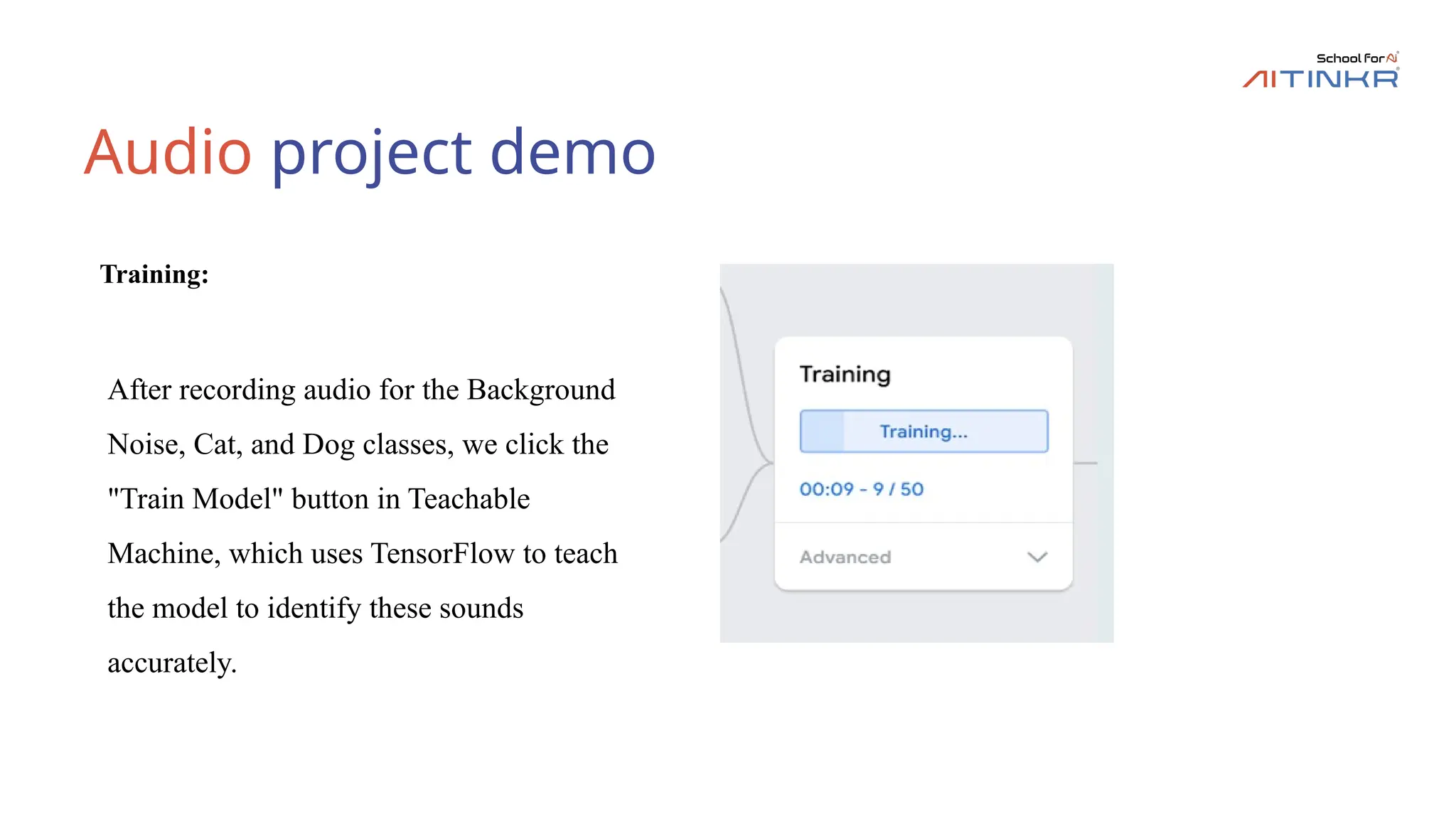 School For AI
AITINKR

Audio project demo

Training:

After recording audio for the Background Noise, Cat, and Dog classes, we click the "Train Model" button in Teachable Machine, which uses TensorFlow to teach the model to identify these sounds accurately.

Training

Training...

00:09 - 9 / 50

Advanced